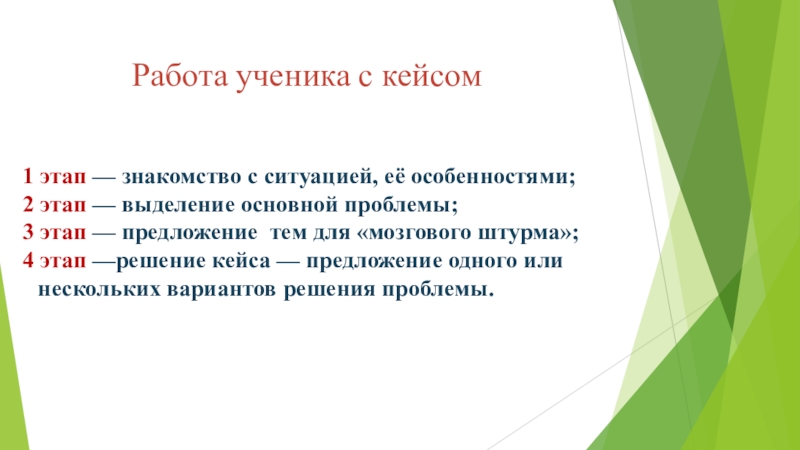 Работа ученика с кейсом

1 этап — знакомство с ситуацией, её особенностями;
2 этап — выделение основной проблемы;
3 этап — предложение тем для «мозгового штурма»;
4 этап —решение кейса — предложение одного или нескольких вариантов решения проблемы.